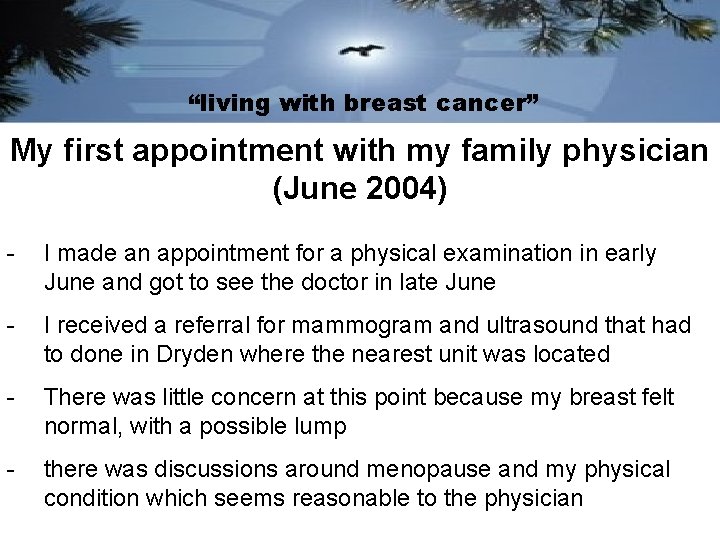 “living with breast cancer”

My first appointment with my family physician (June 2004)

- I made an appointment for a physical examination in early June and got to see the doctor in late June

- I received a referral for mammogram and ultrasound that had to done in Dryden where the nearest unit was located

- There was little concern at this point because my breast felt normal, with a possible lump

- there was discussions around menopause and my physical condition which seems reasonable to the physician